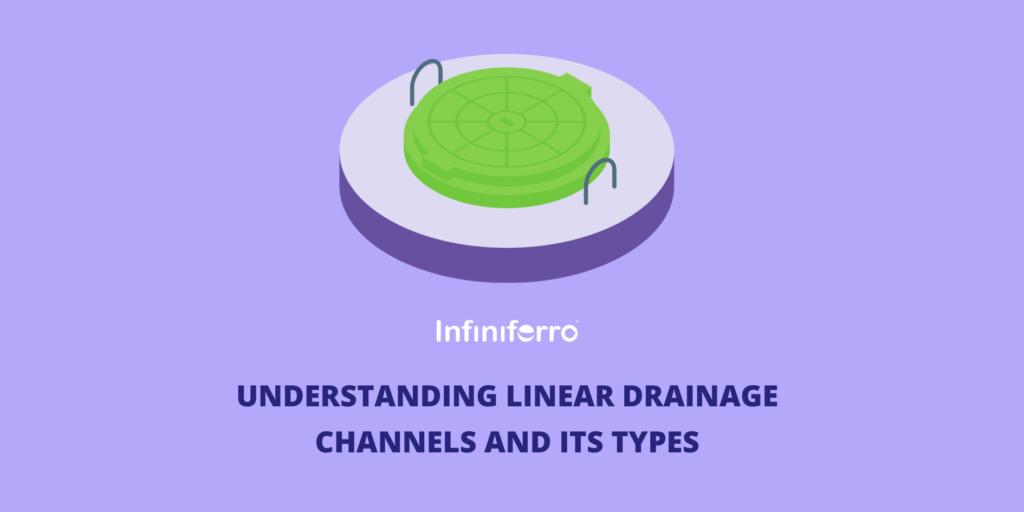 Infiniferro

UNDERSTANDING LINEAR DRAINAGE CHANNELS AND ITS TYPES